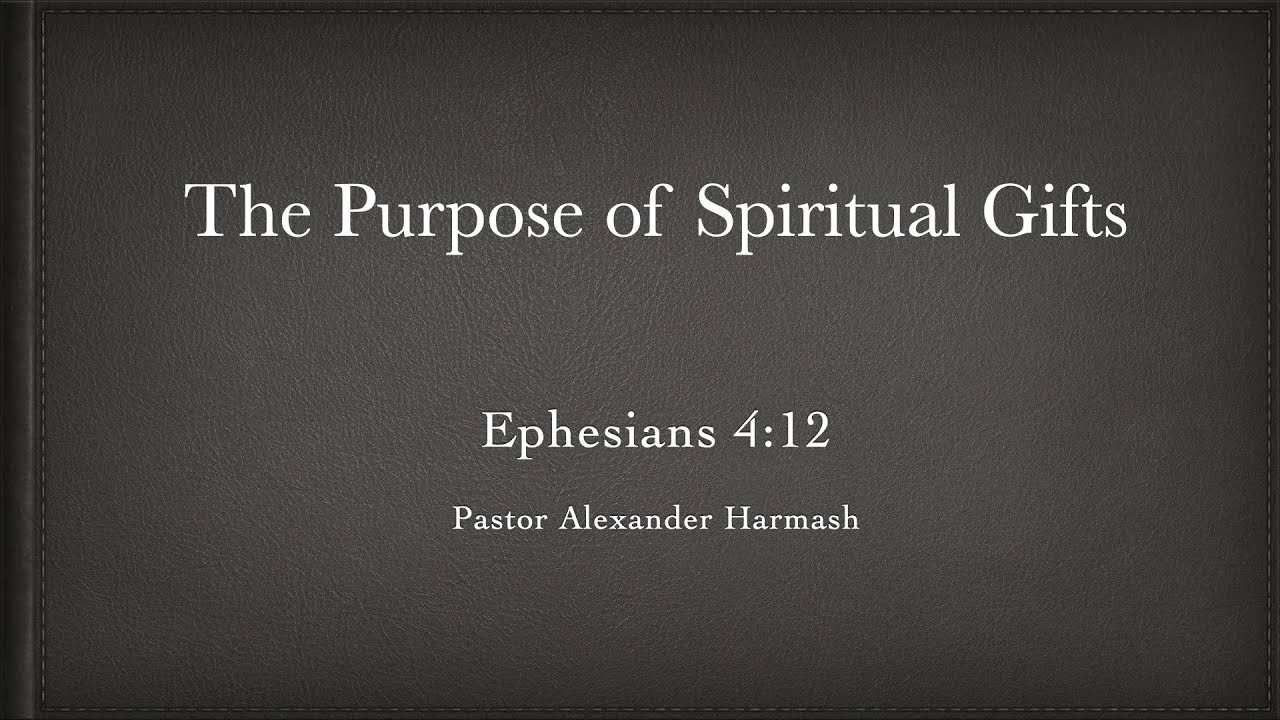 The Purpose of Spiritual Gifts

Ephesians 4:12

Pastor Alexander Harmash